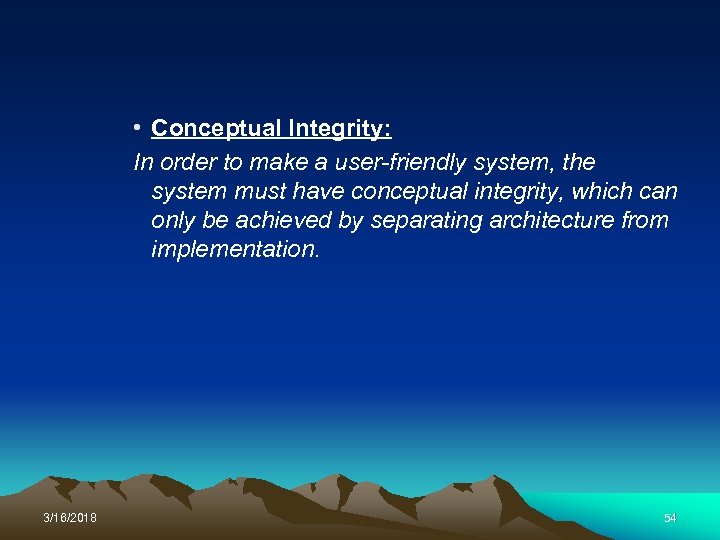 • Conceptual Integrity:

In order to make a user-friendly system, the system must have conceptual integrity, which can only be achieved by separating architecture from implementation.

3/16/2018

54